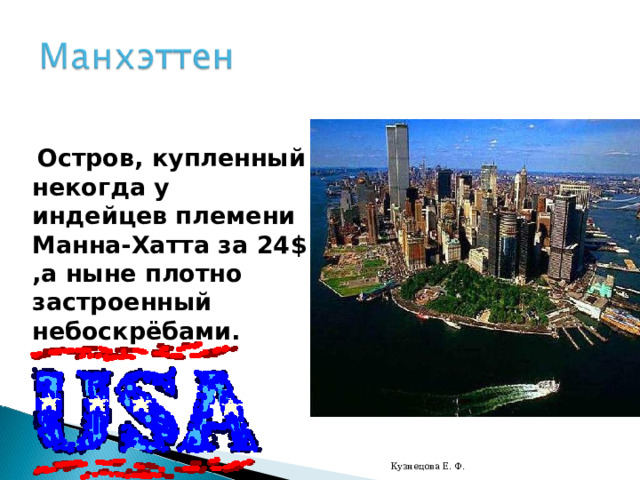 Манхэттен

Остров, купленный некогда у индейцев племени Манна-Хатта за 24$ ,а ныне плотно застроенный небоскрёбами.

USA

Кузнецова Е. Ф.